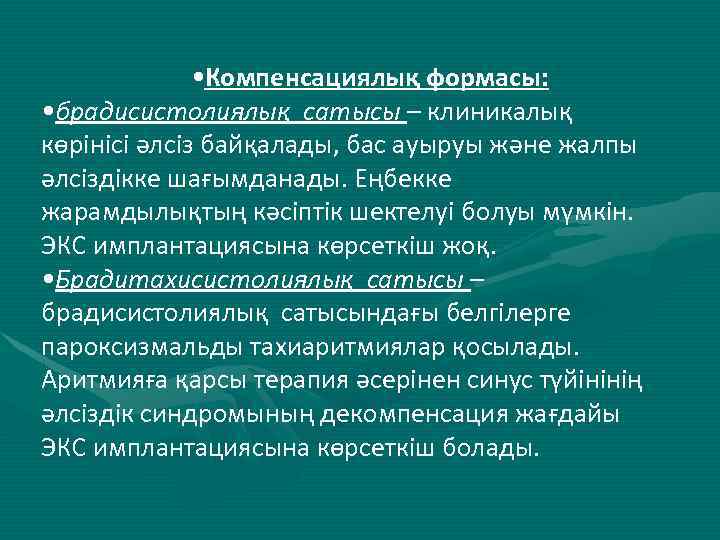 •Компенсациялық формасы:

•брадисистолиялық сатысы – клиникалық көрінісі әлсіз байқалады, бас ауыруы және жалпы әлсіздікке шағымданады. Еңбекке жарамдылықтың кәсіптік шектелуі болуы мүмкін. ЭКС имплантациясына көрсеткіш жоқ.

•Брадитахисистолиялық сатысы – брадисистолиялық сатысындағы белгілерге пароксизмальды тахиаритмиялар қосылады. Аритмияға қарсы терапия әсерінен синус түйінінің әлсіздік синдромының декомпенсация жағдайы ЭКС имплантациясына көрсеткіш болады.